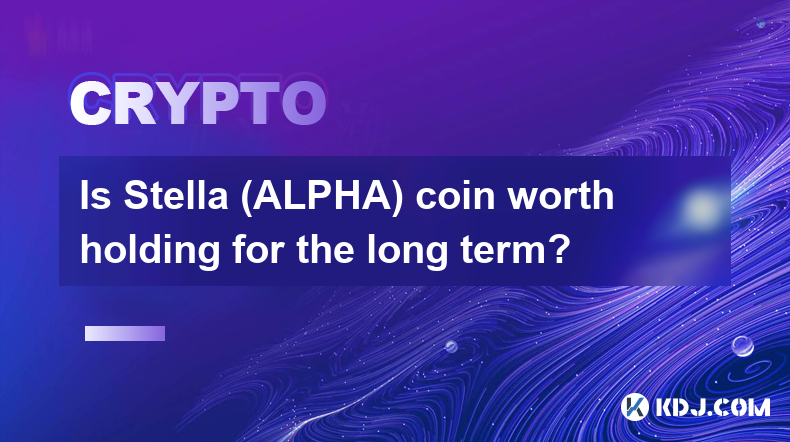 CRYPTO

Is Stella (ALPHA) coin worth holding for the long term?

KDJ.COM